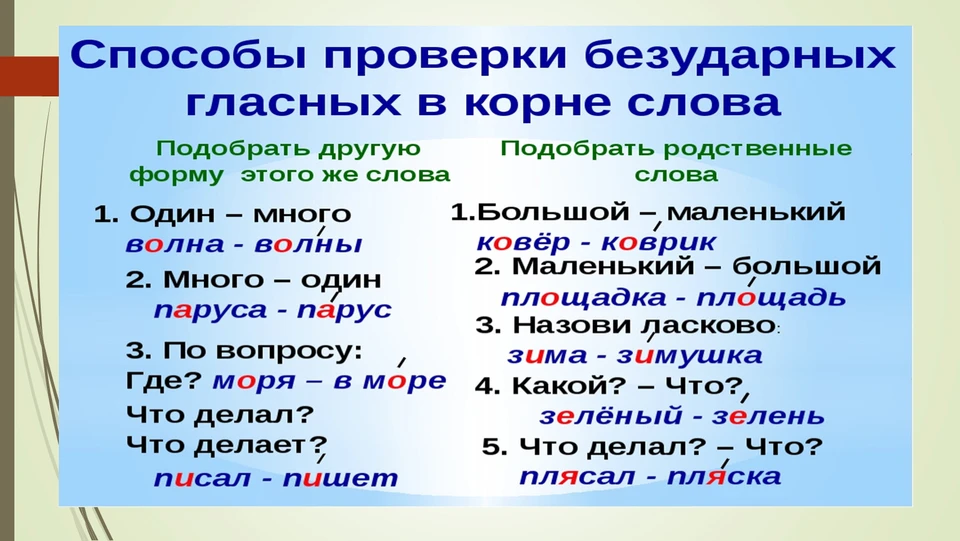 Способы проверки безударных гласных в корне слова

Подобрать другую форму этого же слова

1. Один – много
волна - волны

2. Много – один
паруса - парус

3. По вопросу:
Где? моря – в море
Что делал?
Что делает?
писал - пишет

Подобрать родственные слова

1.Большой – маленький
ковёр - коврик

2. Маленький – большой
площадка - площадь

3. Назови ласково:
зима - зимушка

4. Какой? – Что?
зелёный - зелень

5. Что делал? – Что?
плясал - пляска